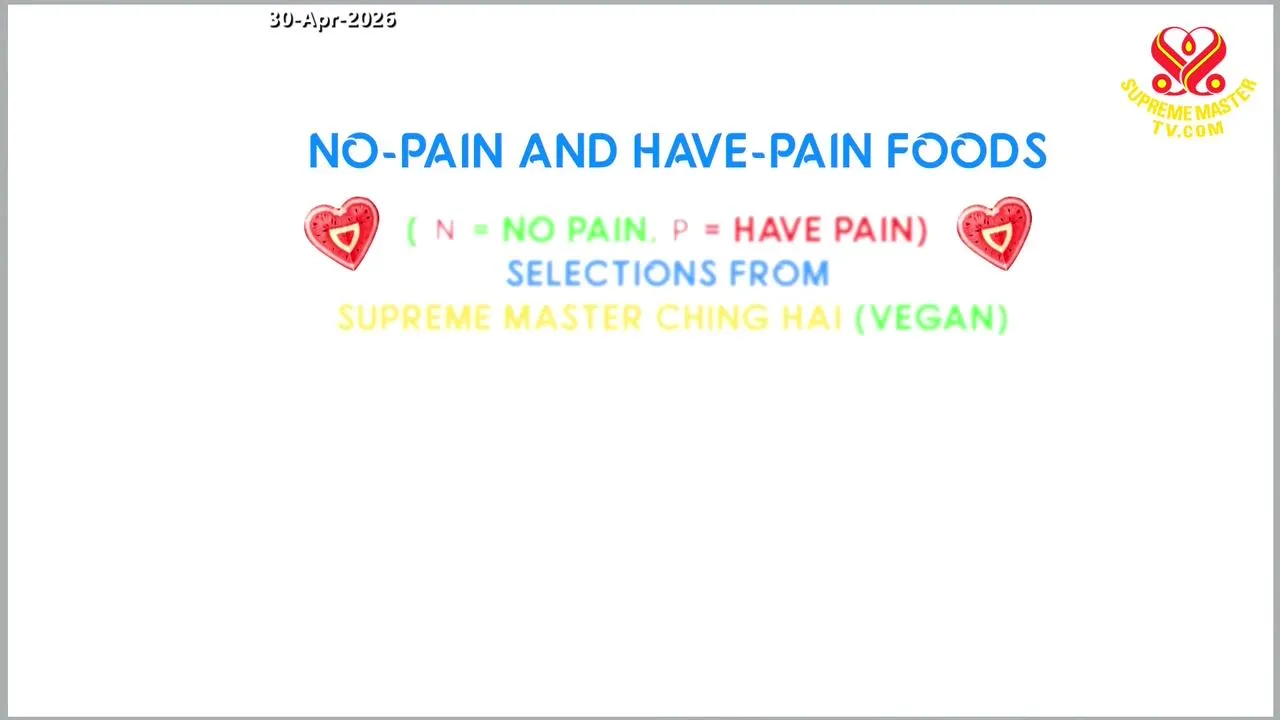 30-Apr-2026

SUPREME MASTER TV.COM

NO-PAIN AND HAVE-PAIN FOODS

( N = NO PAIN, P = HAVE PAIN)
SELECTIONS FROM
SUPREME MASTER CHING HAI (VEGAN)